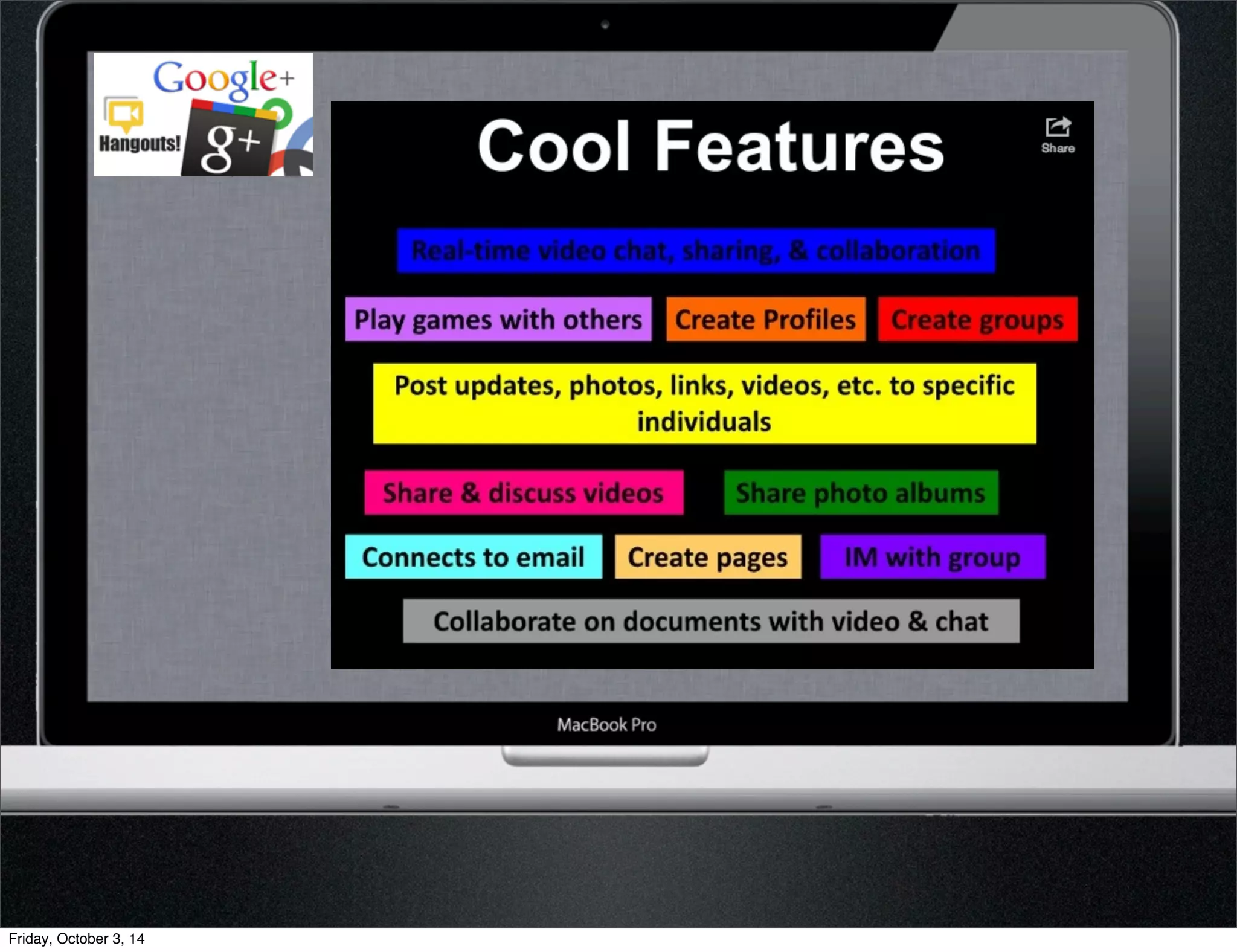 Google+
Hangouts!
g+

Cool Features

Share

Real-time video chat, sharing, & collaboration

Play games with others

Create Profiles

Create groups

Post updates, photos, links, videos, etc. to specific individuals

Share & discuss videos

Share photo albums

Connects to email

Create pages

IM with group

Collaborate on documents with video & chat

MacBook Pro

Friday, October 3, 14